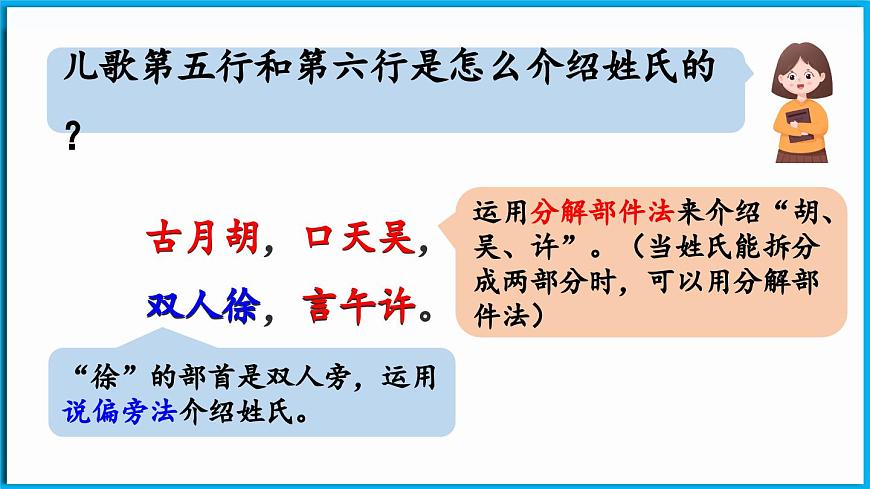 儿歌第五行和第六行是怎么介绍姓氏的？

古月胡，口天吴，

双人徐，言午许。

运用分解部件法来介绍“胡、吴、许”。（当姓氏能拆分成两部分时，可以用分解部件法）

“徐”的部首是双人旁，运用说偏旁法介绍姓氏。